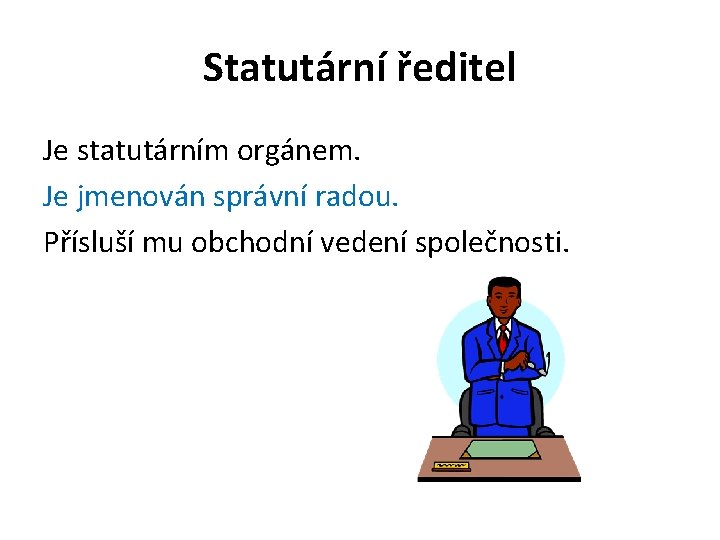 Statutární ředitel

Je statutárním orgánem.

Je jmenován správní radou.

Přísluší mu obchodní vedení společnosti.